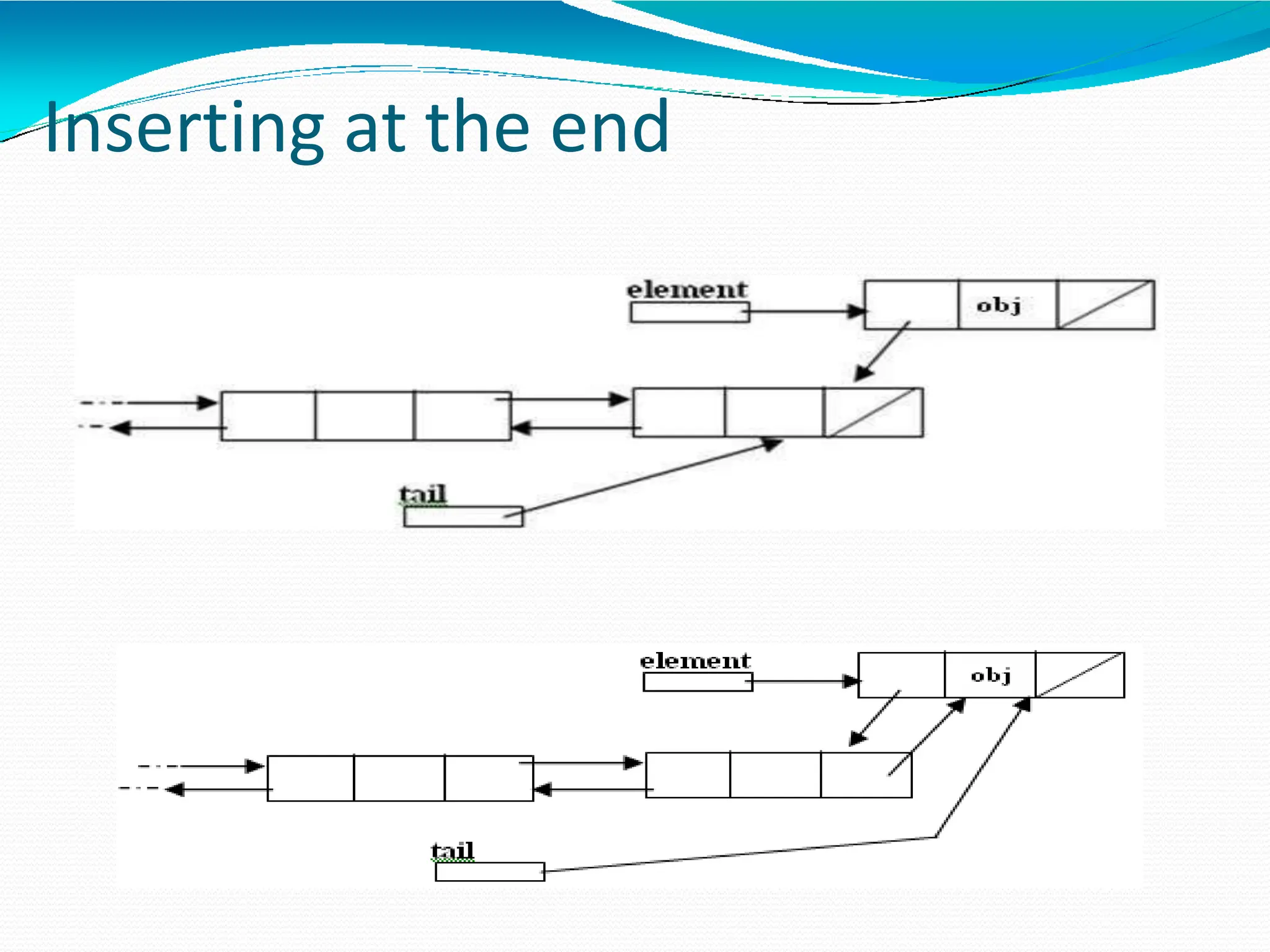 Inserting at the end

element

obj

tail

element

obj

tail